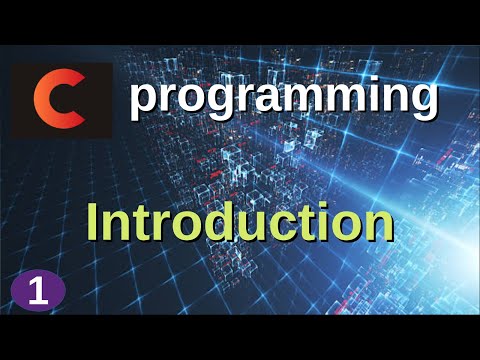 C programming

Introduction

1